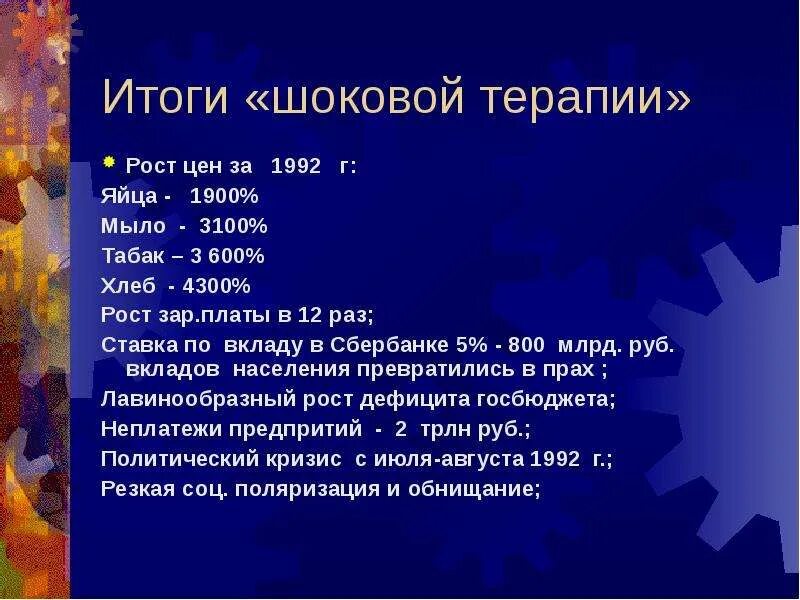 Итоги «шоковой терапии»

Рост цен за 1992 г:
Яйца - 1900%
Мыло - 3100%
Табак – 3 600%
Хлеб - 4300%
Рост зар.платы в 12 раз;
Ставка по вкладу в Сбербанке 5% - 800 млрд. руб. вкладов населения превратились в прах ;
Лавинообразный рост дефицита госбюджета;
Неплатежи предпритий - 2 трлн руб.;
Политический кризис с июля-августа 1992 г.;
Резкая соц. поляризация и обнищание;